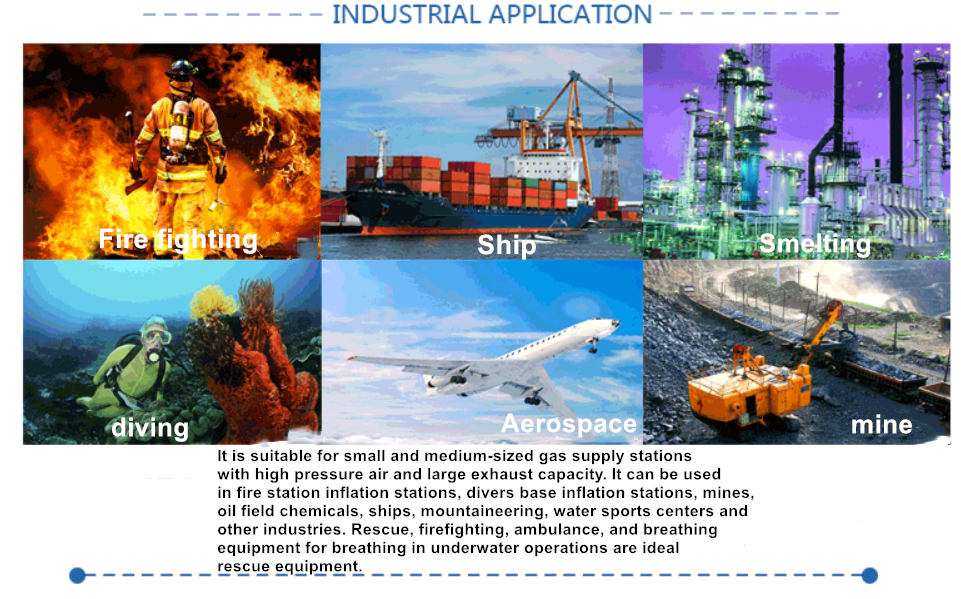 INDUSTRIAL APPLICATION

Fire fighting

Ship

Smelting

diving

Aerospace

mine

It is suitable for small and medium-sized gas supply stations with high pressure air and large exhaust capacity. It can be used in fire station inflation stations, divers base inflation stations, mines, oil field chemicals, ships, mountaineering, water sports centers and other industries. Rescue, firefighting, ambulance, and breathing equipment for breathing in underwater operations are ideal rescue equipment.